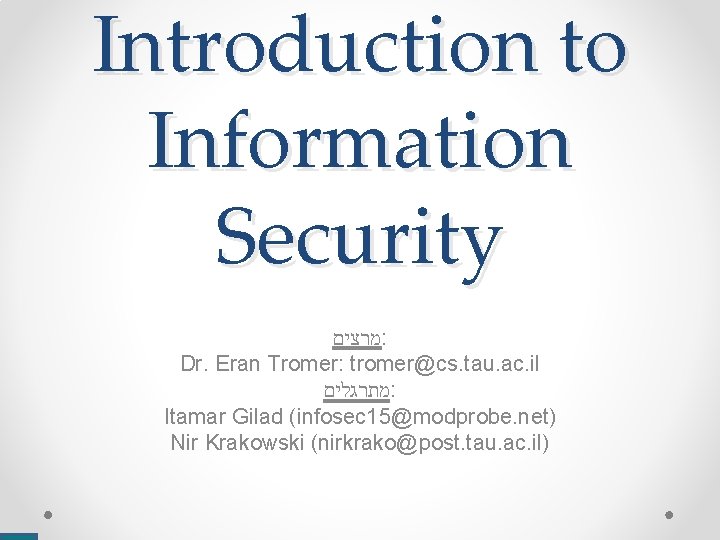 Introduction to Information Security

מרצים:
Dr. Eran Tromer: tromer@cs.tau.ac.il
מתרגלים:
Itamar Gilad (infosec15@modprobe.net)
Nir Krakowski (nirkrako@post.tau.ac.il)